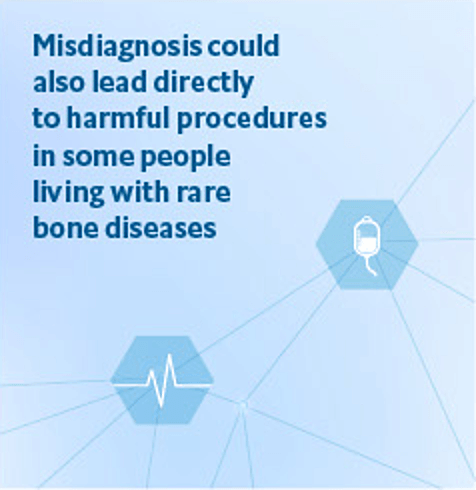 Misdiagnosis could also lead directly to harmful procedures in some people living with rare bone diseases